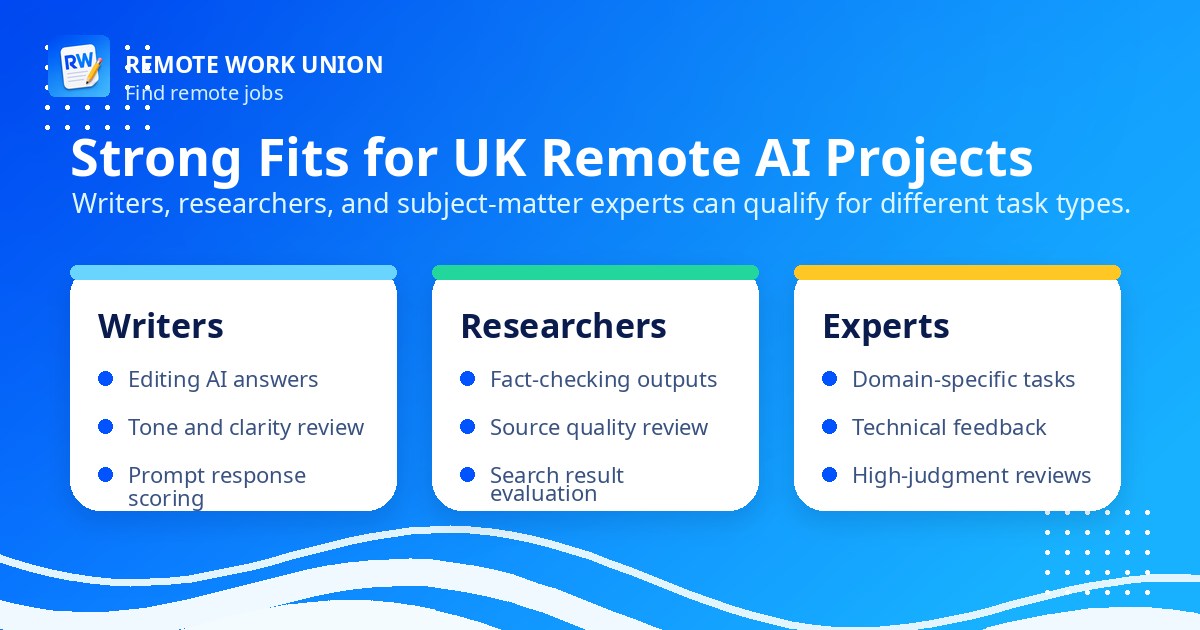 RW

REMOTE WORK UNION
Find remote jobs

Strong Fits for UK Remote AI Projects
Writers, researchers, and subject-matter experts can qualify for different task types.

Writers
- Editing AI answers
- Tone and clarity review
- Prompt response scoring

Researchers
- Fact-checking outputs
- Source quality review
- Search result evaluation

Experts
- Domain-specific tasks
- Technical feedback
- High-judgment reviews